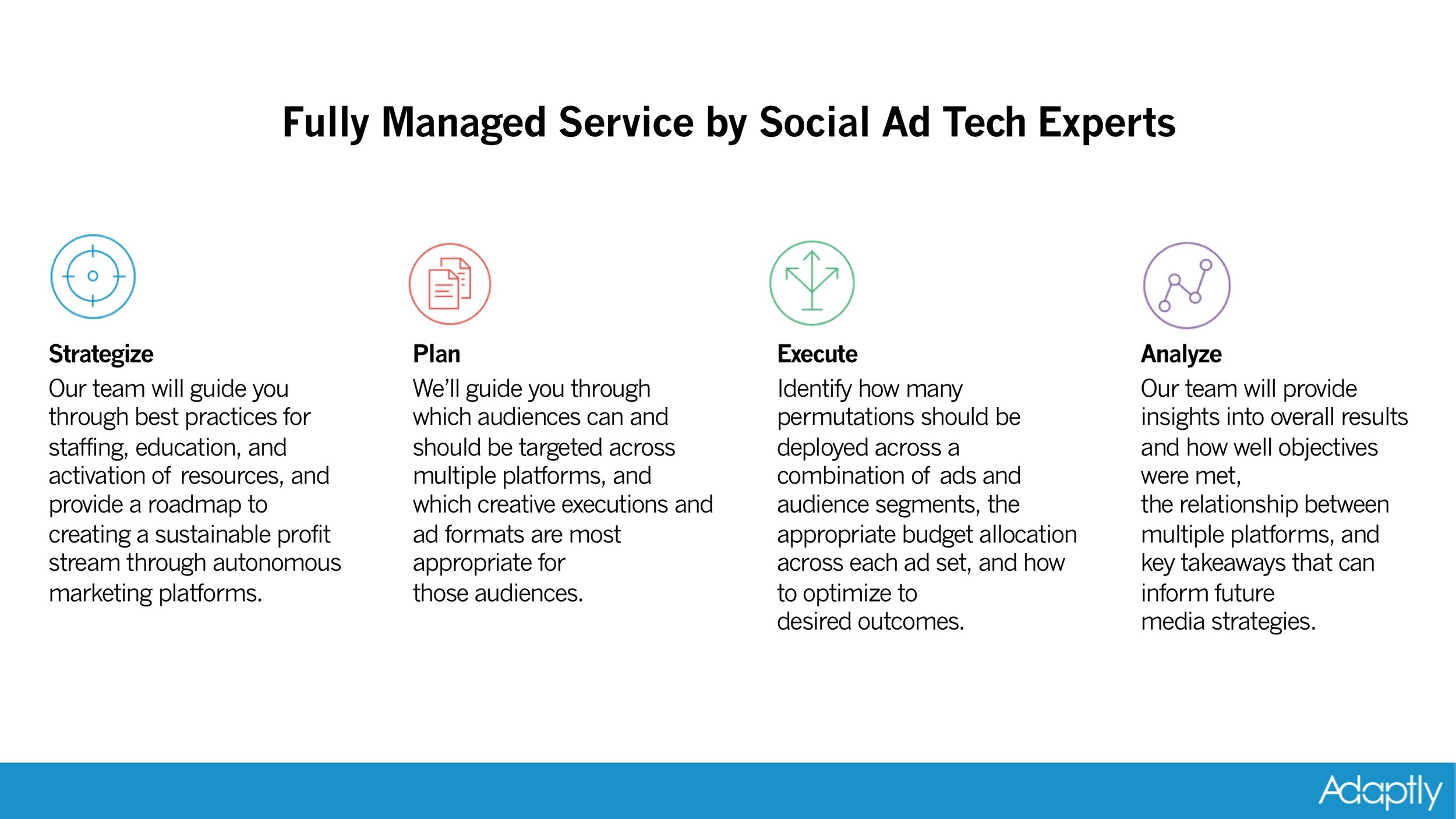 Fully Managed Service by Social Ad Tech Experts

Strategize
Our team will guide you through best practices for staffing, education, and activation of resources, and provide a roadmap to creating a sustainable profit stream through autonomous marketing platforms.

Plan
We'll guide you through which audiences can and should be targeted across multiple platforms, and which creative executions and ad formats are most appropriate for those audiences.

Execute
Identify how many permutations should be deployed across a combination of ads and audience segments, the appropriate budget allocation across each ad set, and how to optimize to desired outcomes.

Analyze
Our team will provide insights into overall results and how well objectives were met, the relationship between multiple platforms, and key takeaways that can inform future media strategies.

Adaptly